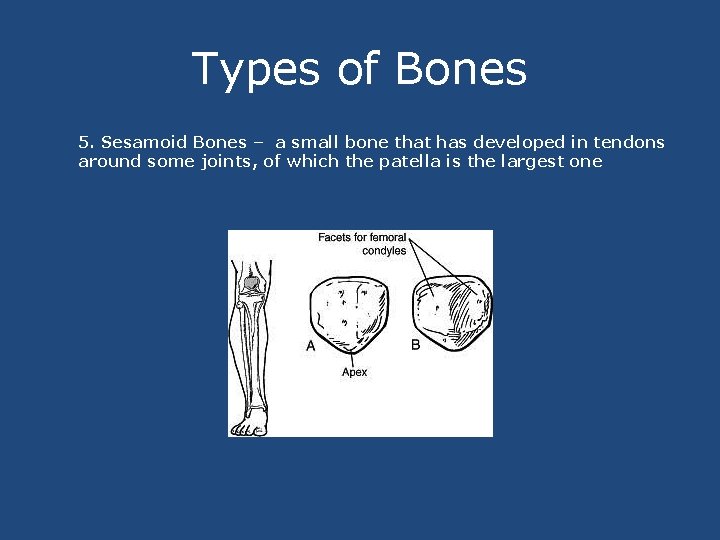 Types of Bones

5. Sesamoid Bones – a small bone that has developed in tendons around some joints, of which the patella is the largest one

Facets for femoral condyles

A

B

Apex